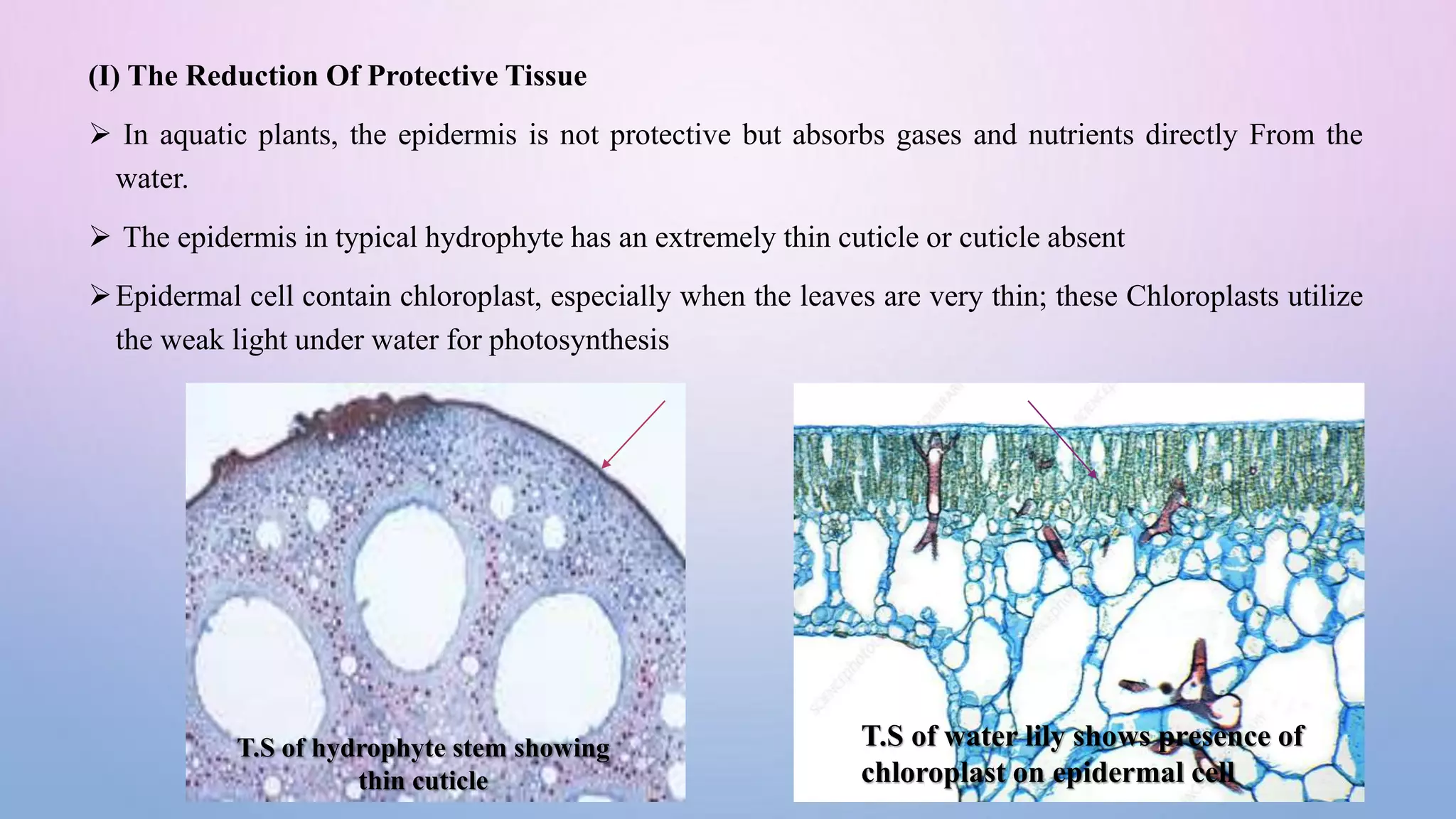 (I) The Reduction Of Protective Tissue

➢ In aquatic plants, the epidermis is not protective but absorbs gases and nutrients directly From the water.

➢ The epidermis in typical hydrophyte has an extremely thin cuticle or cuticle absent

➢ Epidermal cell contain chloroplast, especially when the leaves are very thin; these Chloroplasts utilize the weak light under water for photosynthesis

T.S of hydrophyte stem showing thin cuticle

T.S of water lily shows presence of chloroplast on epidermal cell